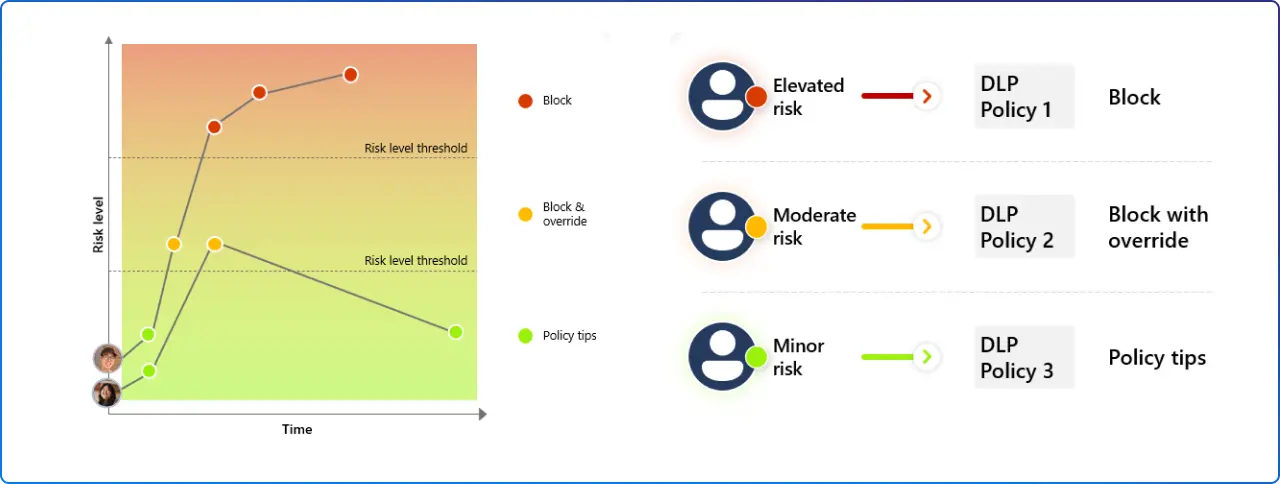 Risk level

Risk level threshold

Risk level threshold

Time

Block

Block & override

Policy tips

Elevated risk

DLP Policy 1

Block

Moderate risk

DLP Policy 2

Block with override

Minor risk

DLP Policy 3

Policy tips